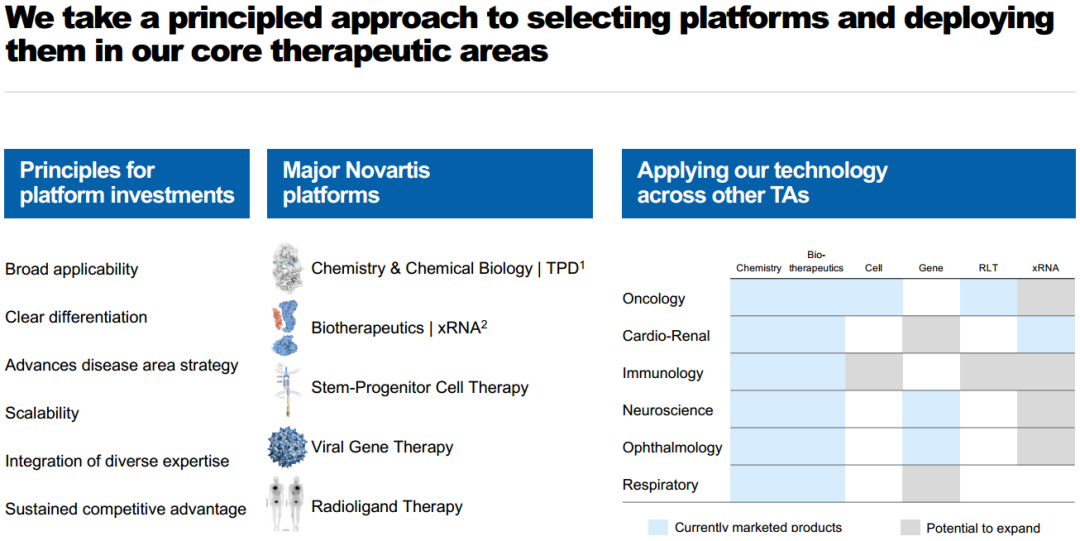 We take a principled approach to selecting platforms and deploying them in our core therapeutic areas

Principles for platform investments

Broad applicability

Clear differentiation

Advances disease area strategy

Scalability

Integration of diverse expertise

Sustained competitive advantage

Major Novartis platforms

Chemistry & Chemical Biology | TPD$^1$

Biotherapeutics | xRNA$^2$

Stem-Progenitor Cell Therapy

Viral Gene Therapy

Radioligand Therapy

Applying our technology across other TAs

| | Chemistry | Bio-therapeutics | Cell | Gene | RLT | xRNA |
|---|---|---|---|---|---|---|
| Oncology | | | | | | |
| Cardio-Renal | | | | | | |
| Immunology | | | | | | |
| Neuroscience | | | | | | |
| Ophthalmology | | | | | | |
| Respiratory | | | | | | |

Currently marketed products

Potential to expand